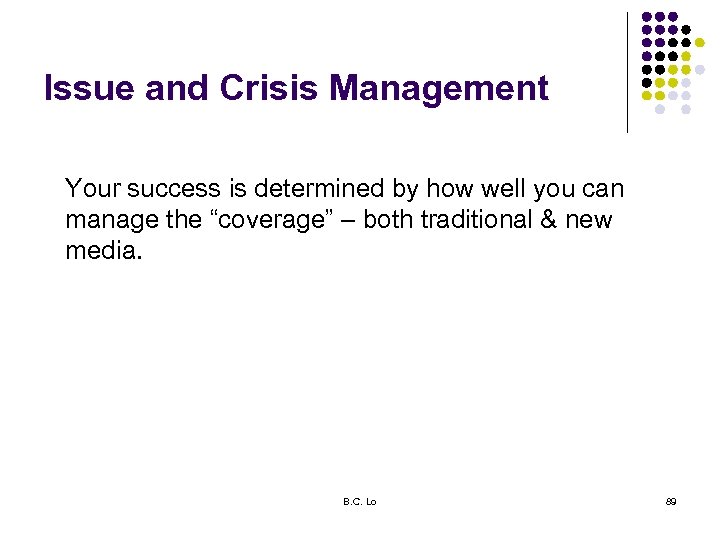 Issue and Crisis Management

Your success is determined by how well you can manage the “coverage” – both traditional & new media.

B.C. Lo

89